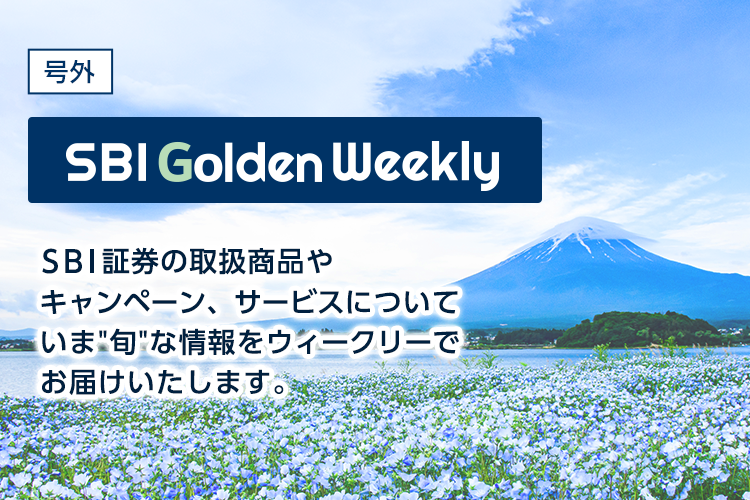 号外

SBI Golden Weekly

SBI証券の取扱商品やキャンペーン、サービスについていま"旬"な情報をウィークリーでお届けいたします。